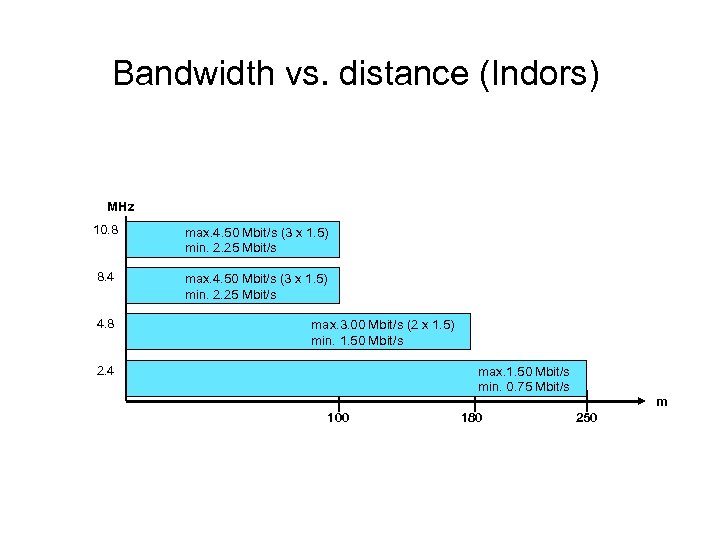 Bandwidth vs. distance (Indors)

MHz

10.8
max.4.50 Mbit/s (3 x 1.5)
min. 2.25 Mbit/s

8.4
max.4.50 Mbit/s (3 x 1.5)
min. 2.25 Mbit/s

4.8
max.3.00 Mbit/s (2 x 1.5)
min. 1.50 Mbit/s

2.4
max.1.50 Mbit/s
min. 0.75 Mbit/s

100
180
250
m